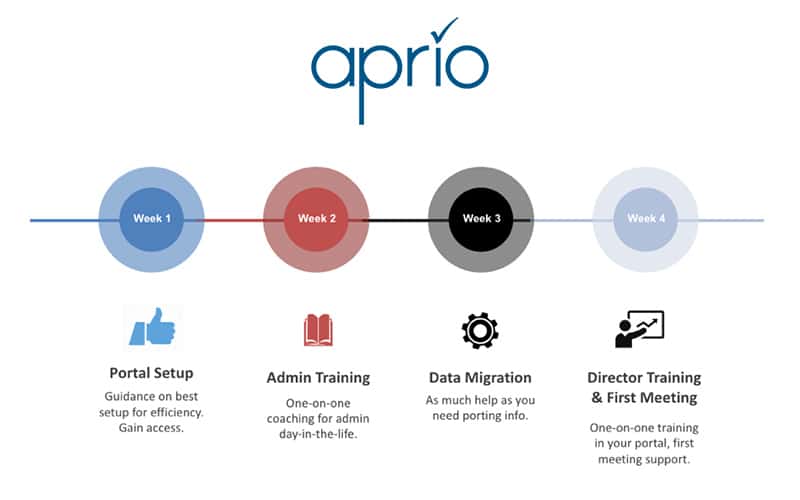 aprio

Week 1

Week 2

Week 3

Week 4

Portal Setup

Guidance on best setup for efficiency. Gain access.

Admin Training

One-on-one coaching for admin day-in-the-life.

Data Migration

As much help as you need porting info.

Director Training & First Meeting

One-on-one training in your portal, first meeting support.